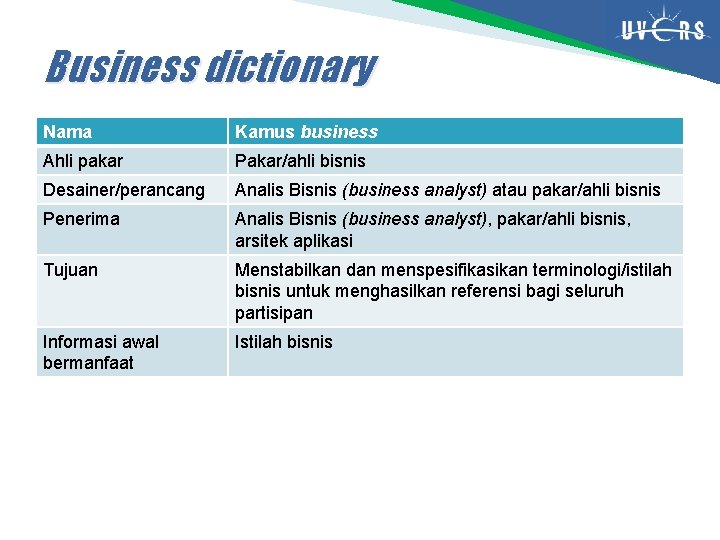 UVERS

Business dictionary

| Nama | Kamus business |
|---|---|
| Ahli pakar | Pakar/ahli bisnis |
| Desainer/perancang | Analis Bisnis (business analyst) atau pakar/ahli bisnis |
| Penerima | Analis Bisnis (business analyst), pakar/ahli bisnis, arsitek aplikasi |
| Tujuan | Menstabilkan dan menspesifikasikan terminologi/istilah bisnis untuk menghasilkan referensi bagi seluruh partisipan |
| Informasi awal bermanfaat | Istilah bisnis |